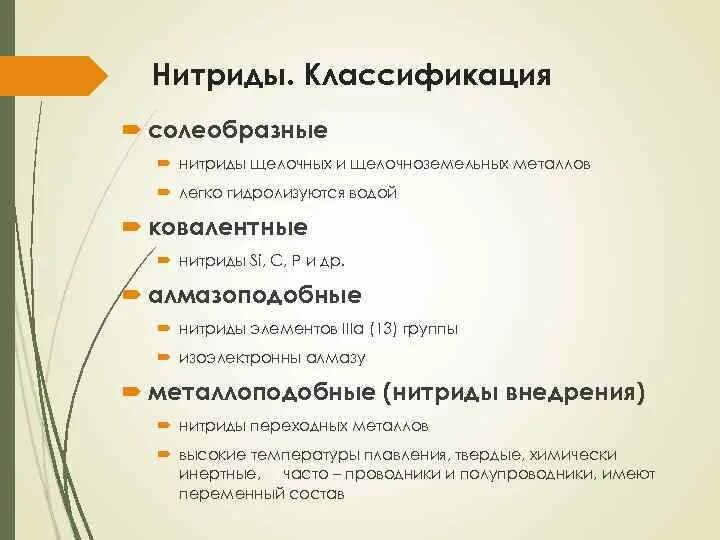 Нитриды. Классификация

солеобразные

нитриды щелочных и щелочноземельных металлов

легко гидролизуются водой

ковалентные

нитриды Si, C, P и др.

алмазоподобные

нитриды элементов IIIa (13) группы

изоэлектронны алмазу

металлоподобные (нитриды внедрения)

нитриды переходных металлов

высокие температуры плавления, твердые, химически инертные, часто – проводники и полупроводники, имеют переменный состав